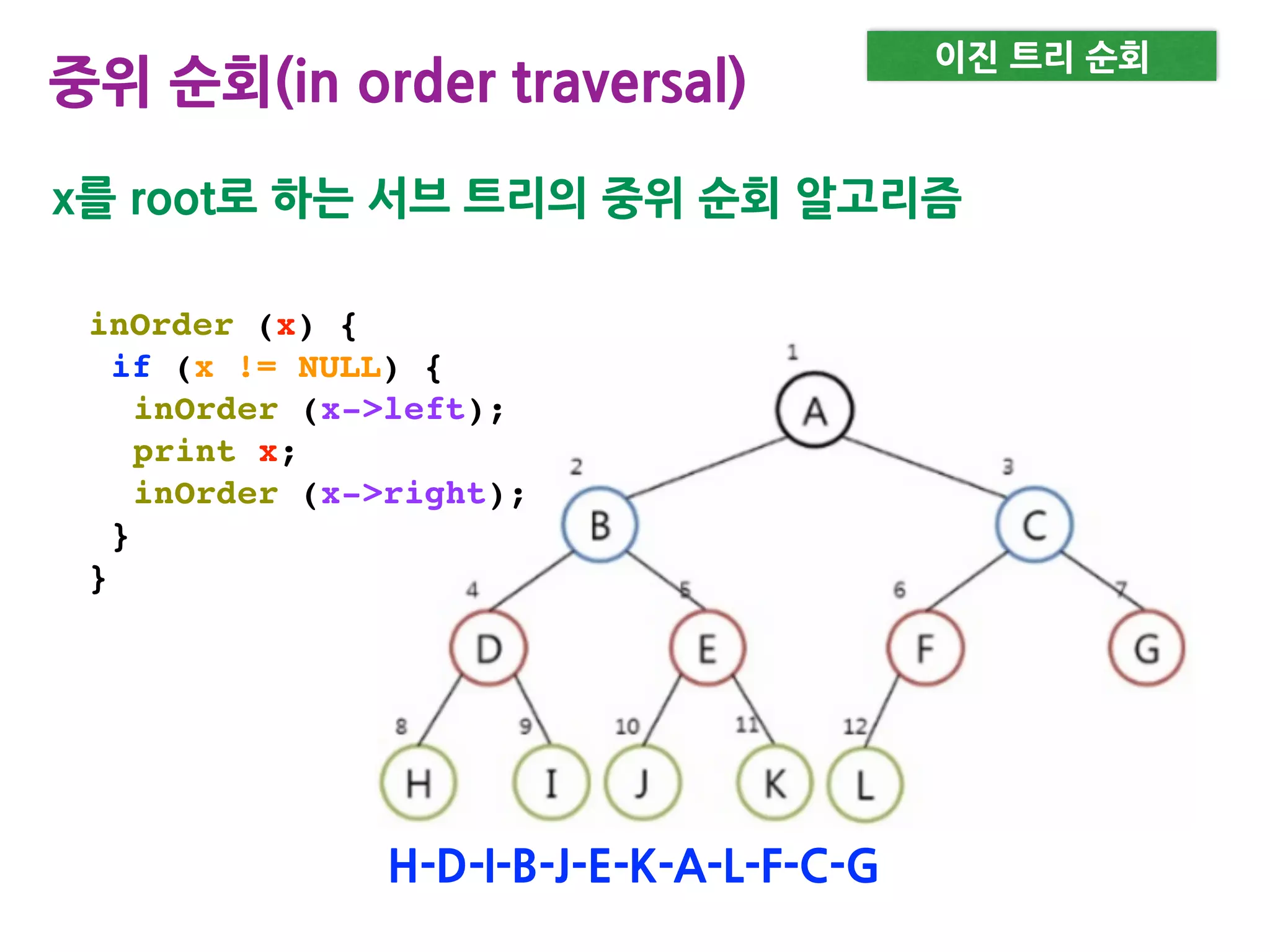 중위 순회(in order traversal)

이진 트리 순회

x를 root로 하는 서브 트리의 중위 순회 알고리즘

inOrder (x) {
 if (x != NULL) {
  inOrder (x->left);
  print x;
  inOrder (x->right);
 }
}

1
A
2
B
3
C
4
D
5
E
6
F
7
G
8
H
9
I
10
J
11
K
12
L

H-D-I-B-J-E-K-A-L-F-C-G